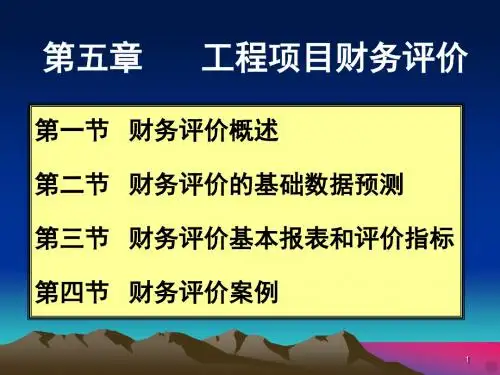 第五章　　工程项目财务评价

第一节　财务评价概述

第二节　财务评价的基础数据预测

第三节　财务评价基本报表和评价指标

第四节　财务评价案例

1